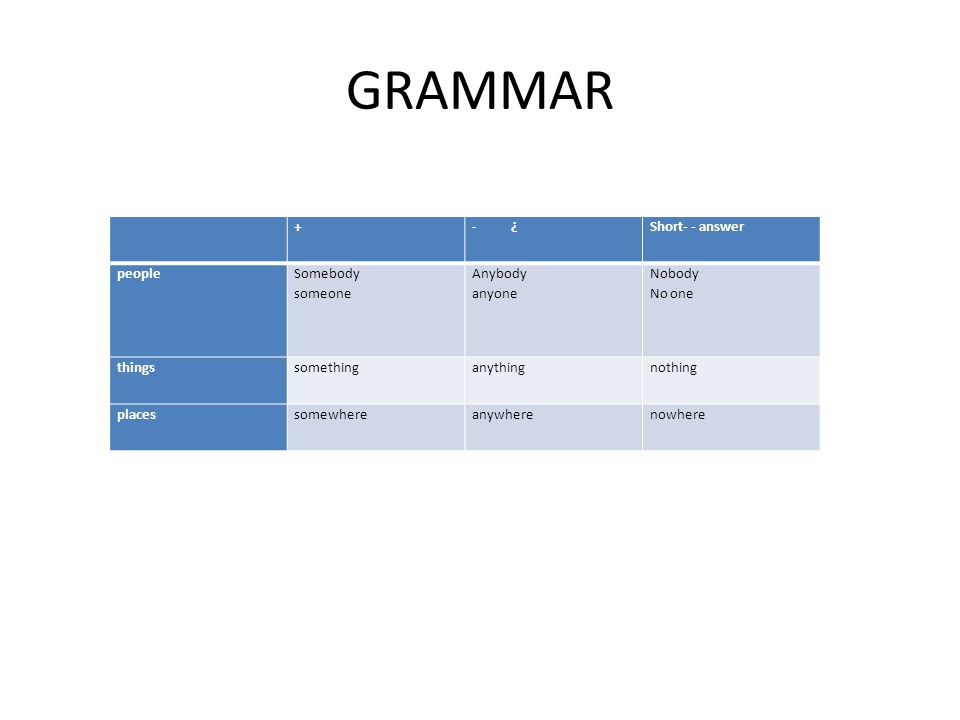 GRAMMAR

| | + | - ¿ | Short- - answer |
|---|---|---|---|
| people | Somebody someone | Anybody anyone | Nobody No one |
| things | something | anything | nothing |
| places | somewhere | anywhere | nowhere |